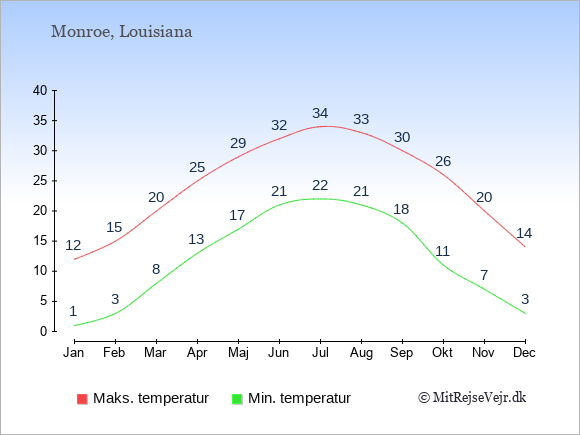 Monroe, Louisiana

40
35
30
25
20
15
10
5
0

12 15 20 25 29 32 34 33 30 26 20 14

1 3 8 13 17 21 22 21 18 11 7 3

Jan Feb Mar Apr Maj Jun Jul Aug Sep Okt Nov Dec

Maks. temperatur
Min. temperatur
© MitRejseVejr.dk